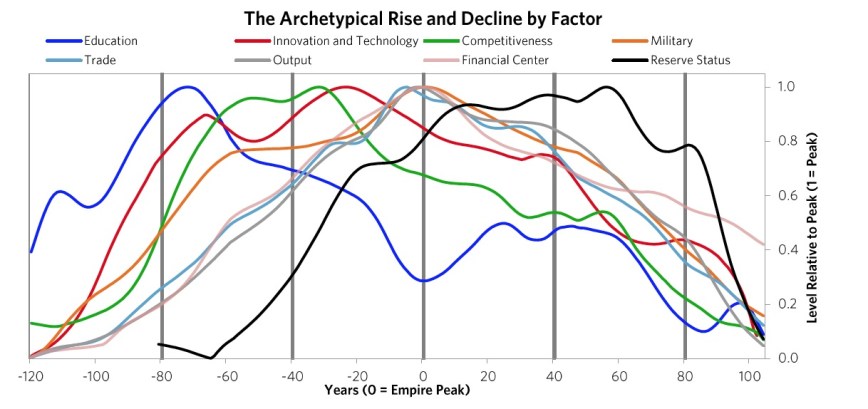 The Archetypical Rise and Decline by Factor

Education
Innovation and Technology
Competitiveness
Military
Trade
Output
Financial Center
Reserve Status

1.0
0.8
0.6
0.4
0.2
0.0

Level Relative to Peak (1 = Peak)

-120 -100 -80 -60 -40 -20 0 20 40 60 80 100

Years (0 = Empire Peak)